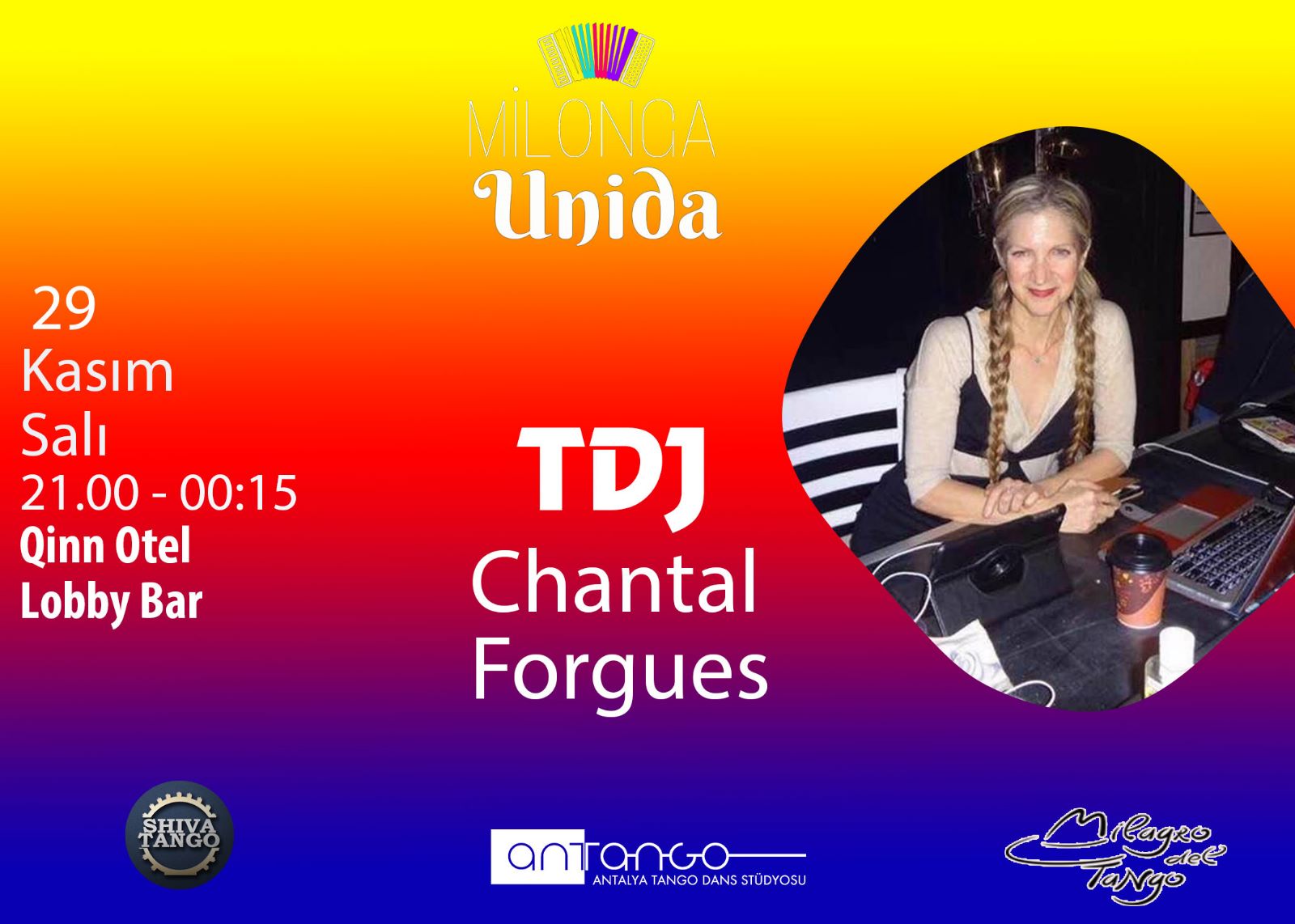 MİLONGA
Unida

29
Kasım
Salı
21.00 - 00:15
Qinn Otel
Lobby Bar

TDJ
Chantal
Forgues

SHIVA TANGO

anTango
ANTALYA TANGO DANS STÜDYOSU

Milagro del Tango